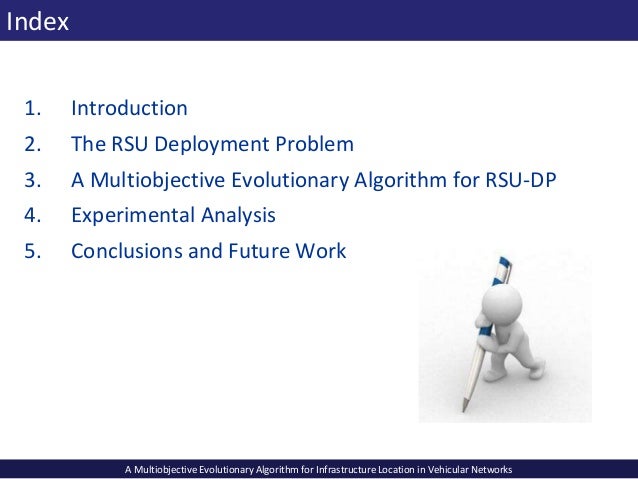 Index

1. Introduction
2. The RSU Deployment Problem
3. A Multiobjective Evolutionary Algorithm for RSU-DP
4. Experimental Analysis
5. Conclusions and Future Work

A Multiobjective Evolutionary Algorithm for Infrastructure Location in Vehicular Networks